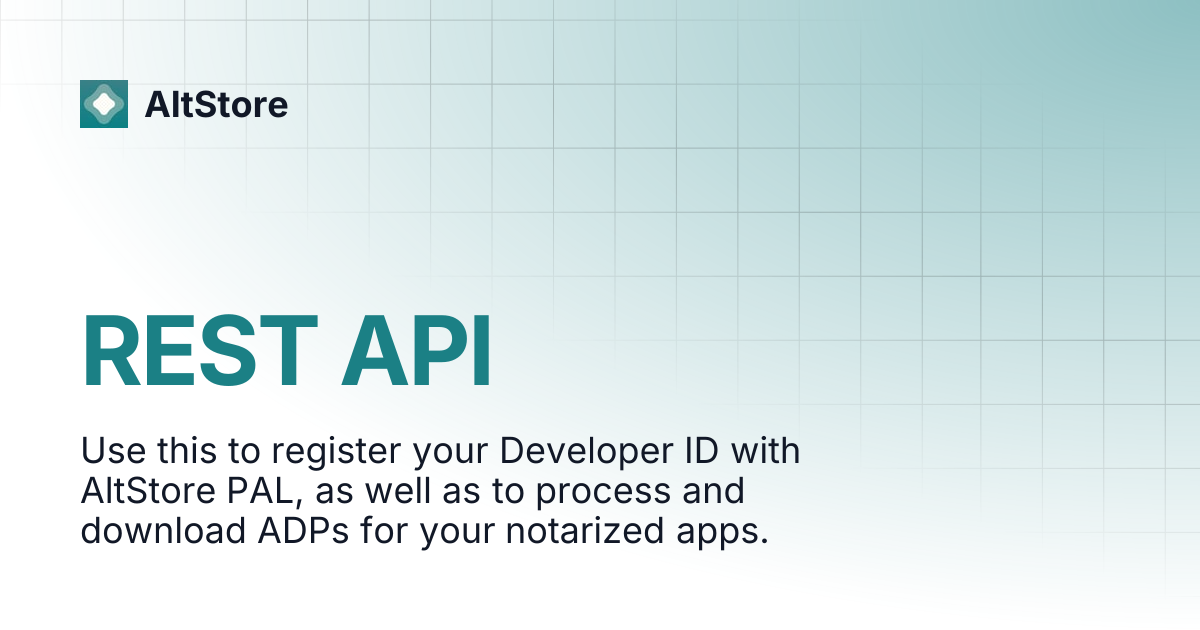 AltStore

REST API

Use this to register your Developer ID with AltStore PAL, as well as to process and download ADPs for your notarized apps.